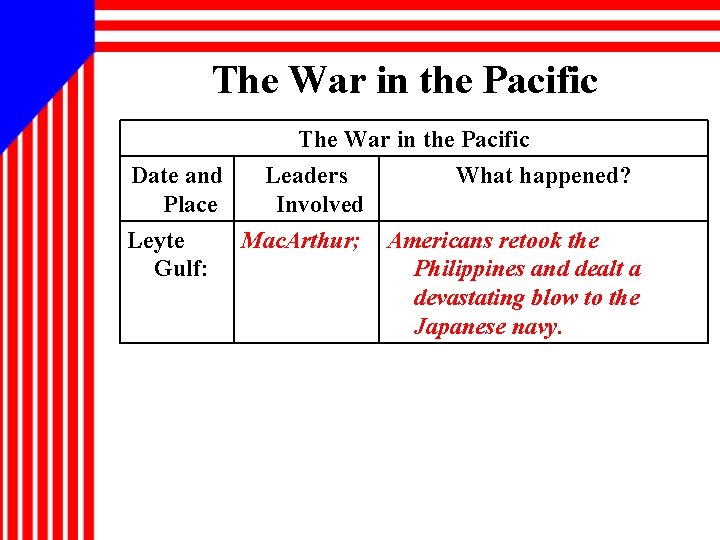 The War in the Pacific

| The War in the Pacific | | |
|---|---|---|
| Date and Place | Leaders Involved | What happened? |
| Leyte Gulf: | MacArthur; | Americans retook the Philippines and dealt a devastating blow to the Japanese navy. |